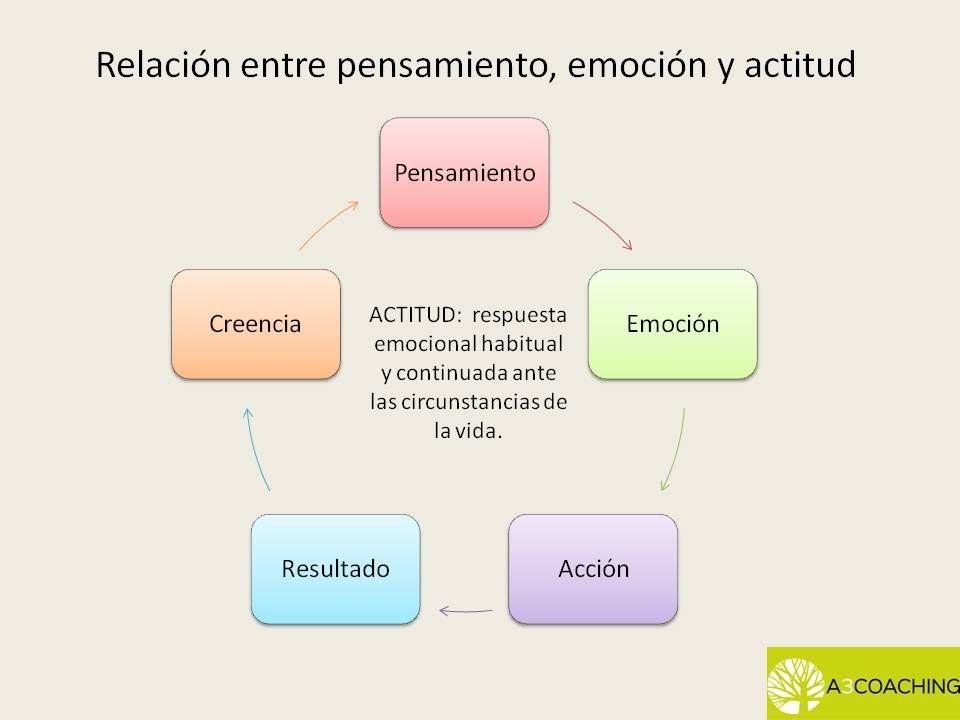 Relación entre pensamiento, emoción y actitud

Pensamiento

Emoción

Acción

Resultado

Creencia

ACTITUD: respuesta emocional habitual y continuada ante las circunstancias de la vida.

A3COACHING